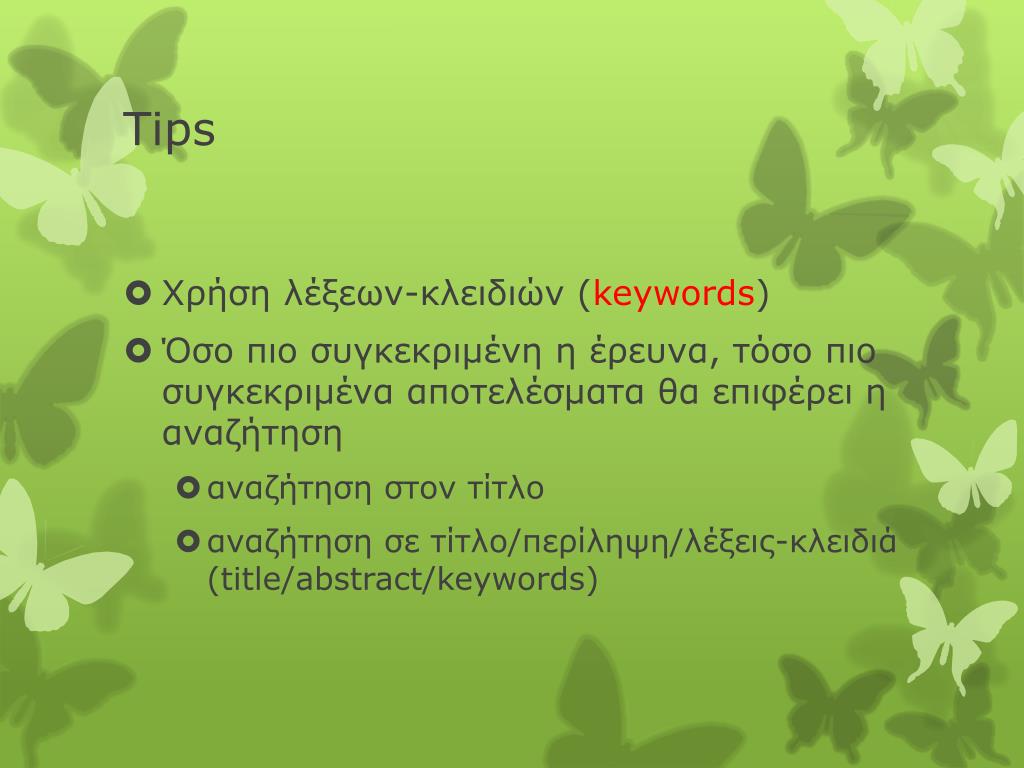 Tips

Χρήση λέξεων-κλειδιών (keywords)

Όσο πιο συγκεκριμένη η έρευνα, τόσο πιο συγκεκριμένα αποτελέσματα θα επιφέρει η αναζήτηση

αναζήτηση στον τίτλο

αναζήτηση σε τίτλο/περίληψη/λέξεις-κλειδιά (title/abstract/keywords)